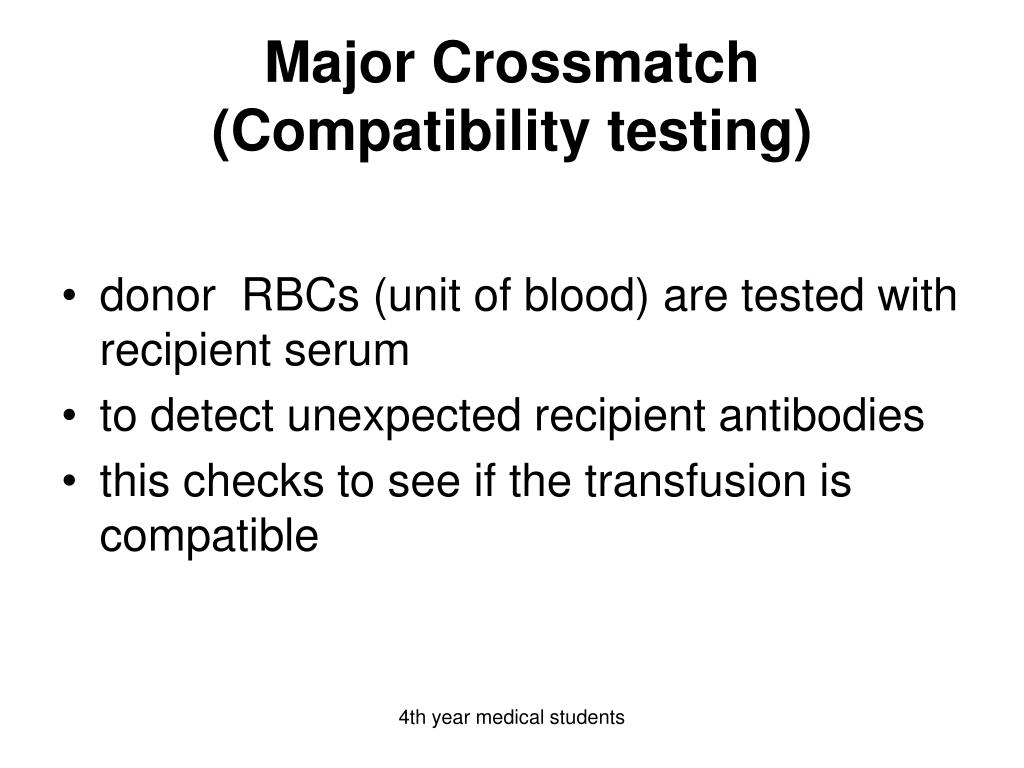 Major Crossmatch
(Compatibility testing)

• donor RBCs (unit of blood) are tested with recipient serum
• to detect unexpected recipient antibodies
• this checks to see if the transfusion is compatible

4th year medical students